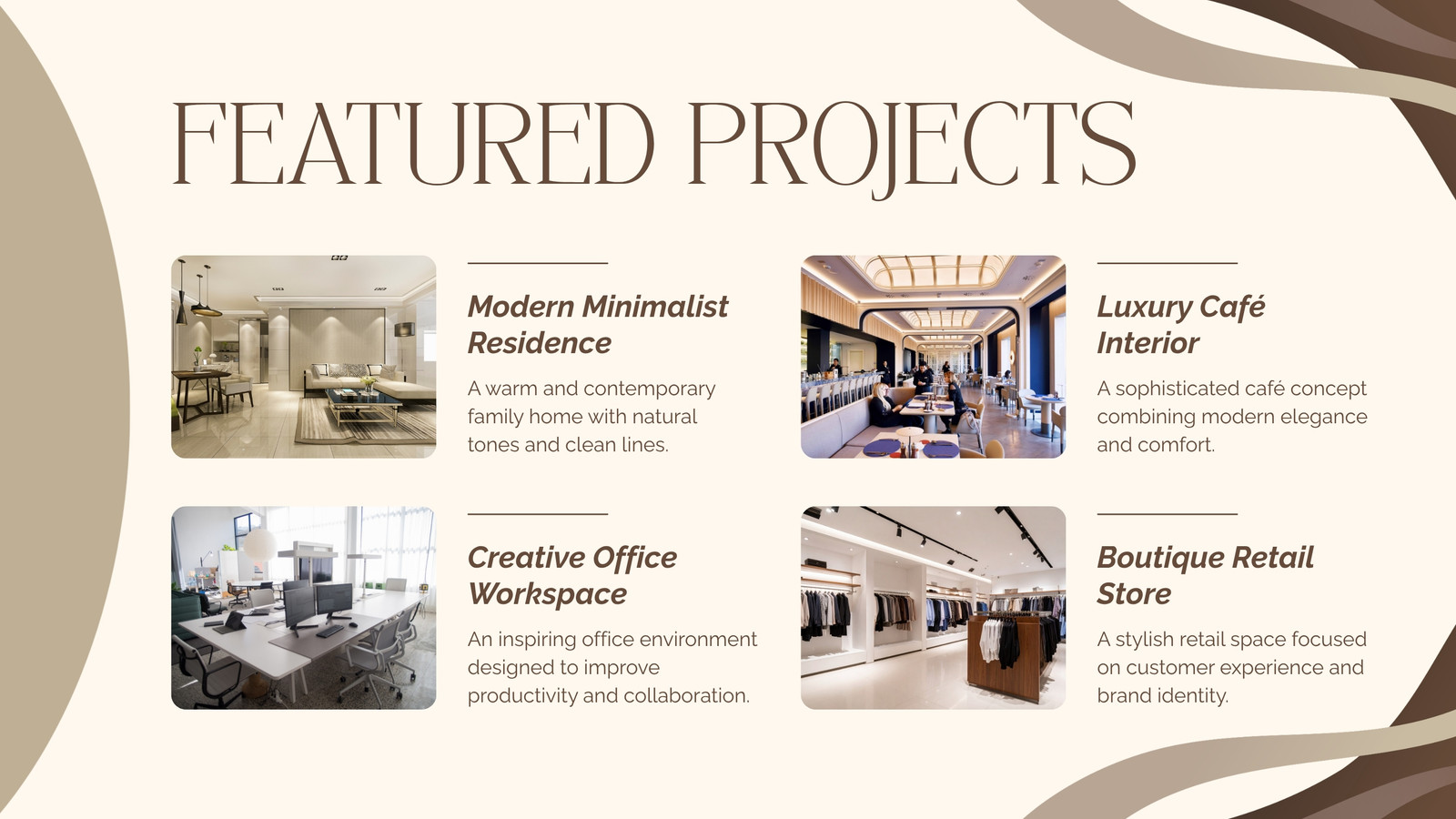 FEATURED PROJECTS

Modern Minimalist Residence

A warm and contemporary family home with natural tones and clean lines.

Luxury Café Interior

A sophisticated café concept combining modern elegance and comfort.

Creative Office Workspace

An inspiring office environment designed to improve productivity and collaboration.

Boutique Retail Store

A stylish retail space focused on customer experience and brand identity.